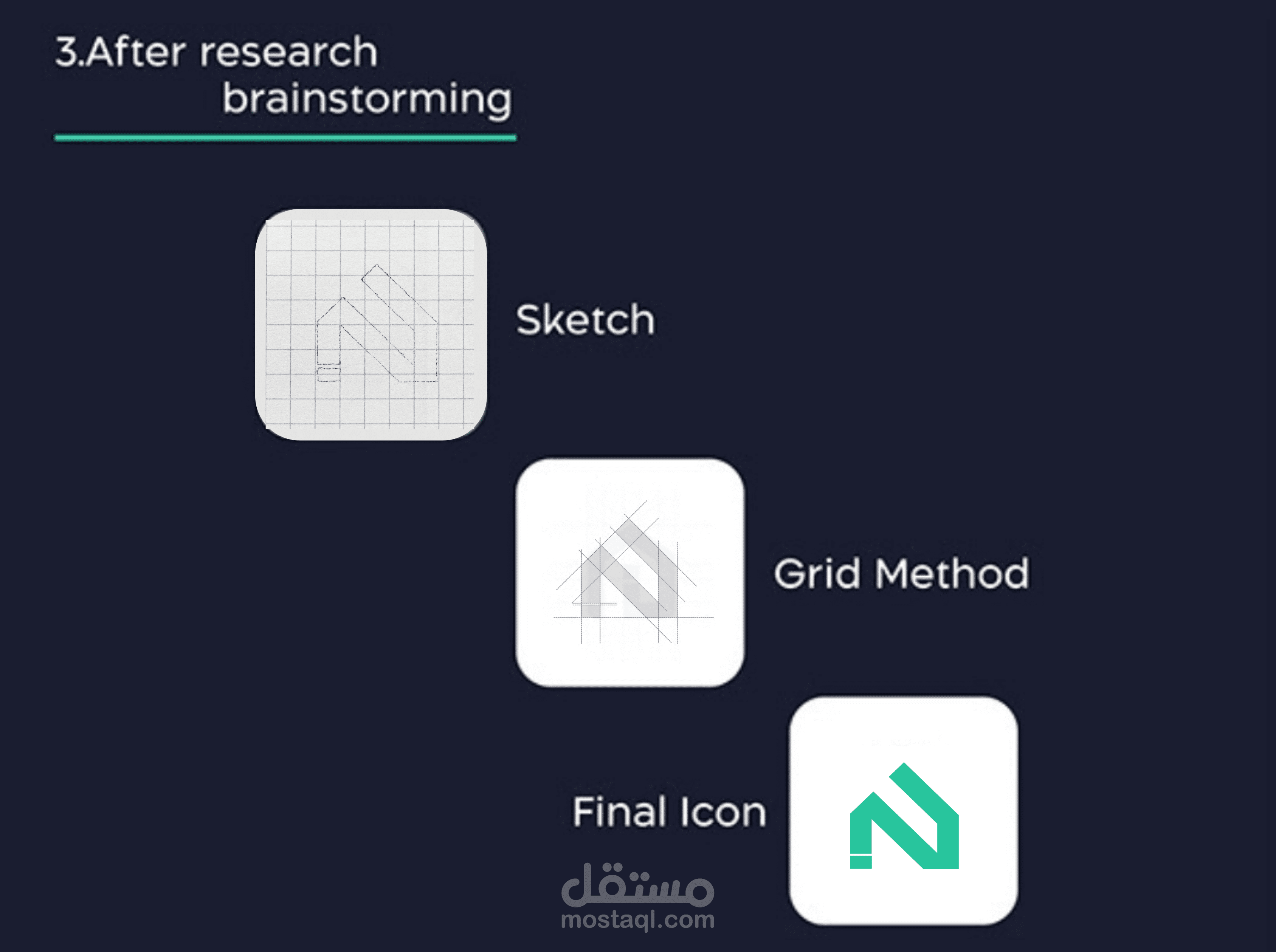 3.After research brainstorming

Sketch

Grid Method

Final Icon

مستقل
mostaql.com